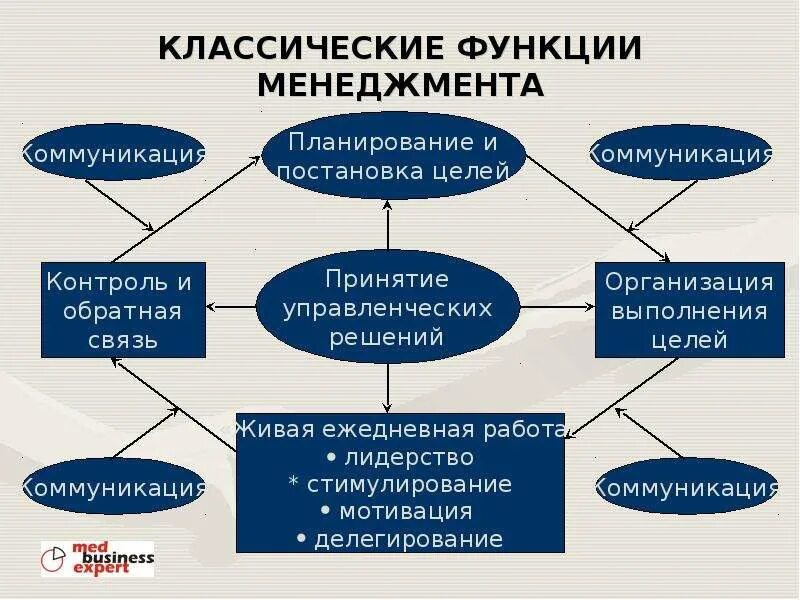 КЛАССИЧЕСКИЕ ФУНКЦИИ МЕНЕДЖМЕНТА

Коммуникация

Планирование и постановка целей

Коммуникация

Контроль и обратная связь

Принятие управленческих решений

Организация выполнения целей

Живая ежедневная работа
• лидерство
* стимулирование
• мотивация
• делегирование

Коммуникация

Коммуникация

med business expert